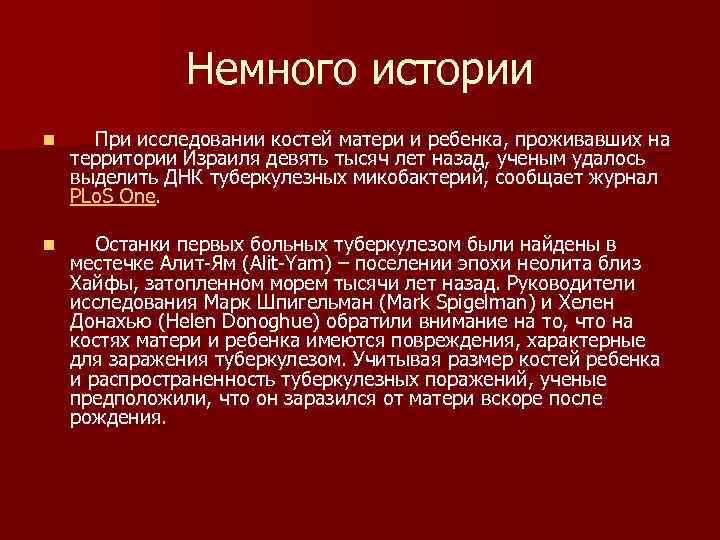 Немного истории

При исследовании костей матери и ребенка, проживавших на территории Израиля девять тысяч лет назад, ученым удалось выделить ДНК туберкулезных микобактерий, сообщает журнал PLoS One.

Останки первых больных туберкулезом были найдены в местечке Алит-Ям (Alit-Yam) – поселении эпохи неолита близ Хайфы, затопленном морем тысячи лет назад. Руководители исследования Марк Шпигельман (Mark Spigelman) и Хелен Донахью (Helen Donoghue) обратили внимание на то, что на костях матери и ребенка имеются повреждения, характерные для заражения туберкулезом. Учитывая размер костей ребенка и распространенность туберкулезных поражений, ученые предположили, что он заразился от матери вскоре после рождения.